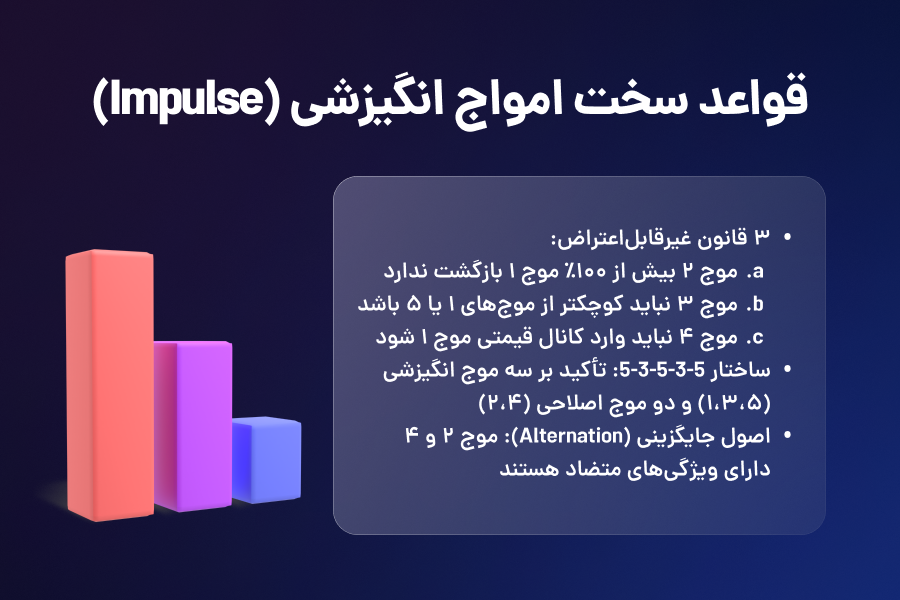 قواعد سخت امواج انگیزشی (Impulse)

• ۳ قانون غیرقابل‌اعتراض:
a. موج ۲ بیش از ۱۰۰٪ موج ۱ بازگشت ندارد
b. موج ۳ نباید کوچکتر از موج‌های ۱ یا ۵ باشد
c. موج ۴ نباید وارد کانال قیمتی موج ۱ شود
• ساختار 5-3-5-3-5: تأکید بر سه موج انگیزشی (۱،۳،۵) و دو موج اصلاحی (۲،۴)
• اصول جایگزینی (Alternation): موج ۲ و ۴ دارای ویژگی‌های متضاد هستند